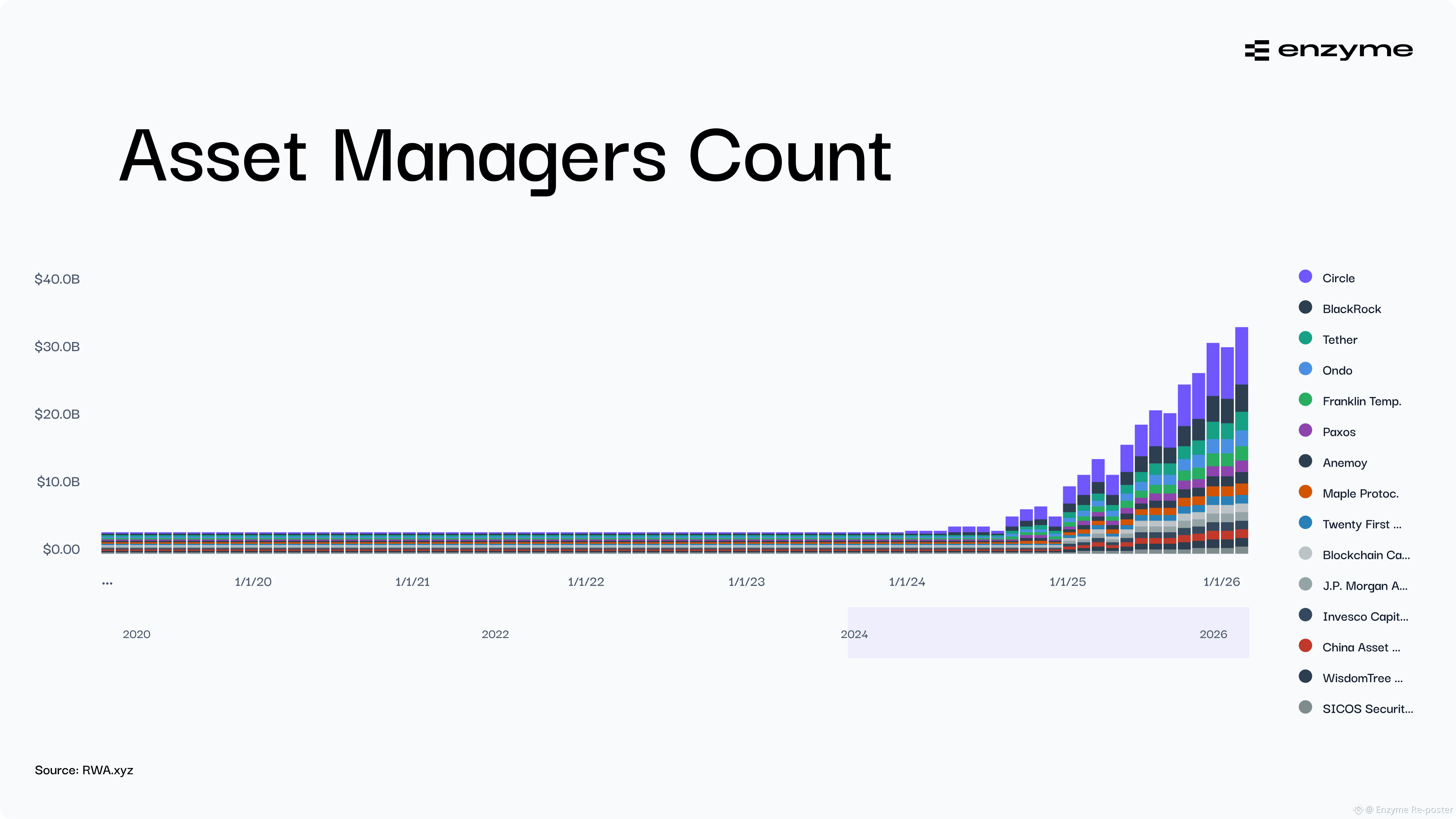 enzyme

Asset Managers Count

$40.0B
$30.0B
$20.0B
$10.0B
$0.00

...
1/1/20
1/1/21
1/1/22
1/1/23
1/1/24
1/1/25
1/1/26

2020
2022
2024
2026

Circle
BlackRock
Tether
Ondo
Franklin Temp.
Paxos
Anemoy
Maple Protoc.
Twenty First ...
Blockchain Ca...
J.P. Morgan A...
Invesco Capit...
China Asset ...
WisdomTree ...
SICOS Securit...

Source: RWA.xyz

@ Enzyme Re-poster